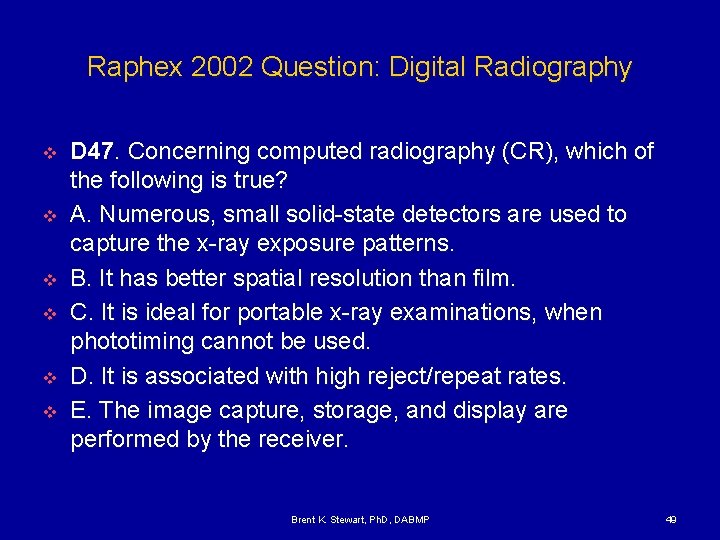 Raphex 2002 Question: Digital Radiography

D47. Concerning computed radiography (CR), which of the following is true?

A. Numerous, small solid-state detectors are used to capture the x-ray exposure patterns.

B. It has better spatial resolution than film.

C. It is ideal for portable x-ray examinations, when phototiming cannot be used.

D. It is associated with high reject/repeat rates.

E. The image capture, storage, and display are performed by the receiver.

Brent K. Stewart, PhD, DABMP

49